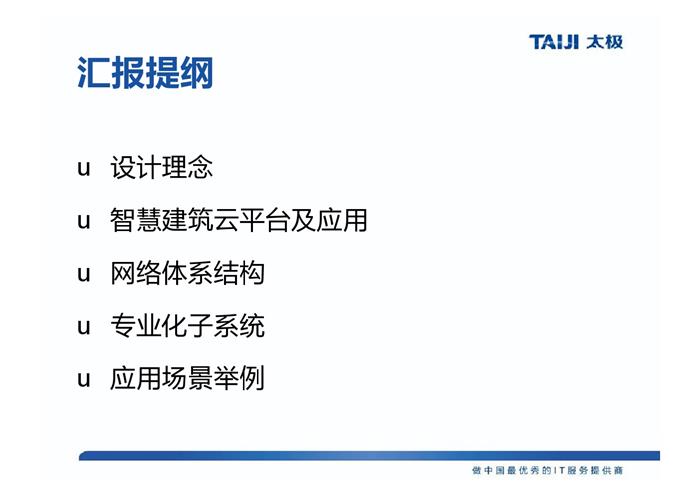 TAIJI 太极

汇报提纲

u 设计理念

u 智慧建筑云平台及应用

u 网络体系结构

u 专业化子系统

u 应用场景举例

做中国最优秀的IT服务提供商